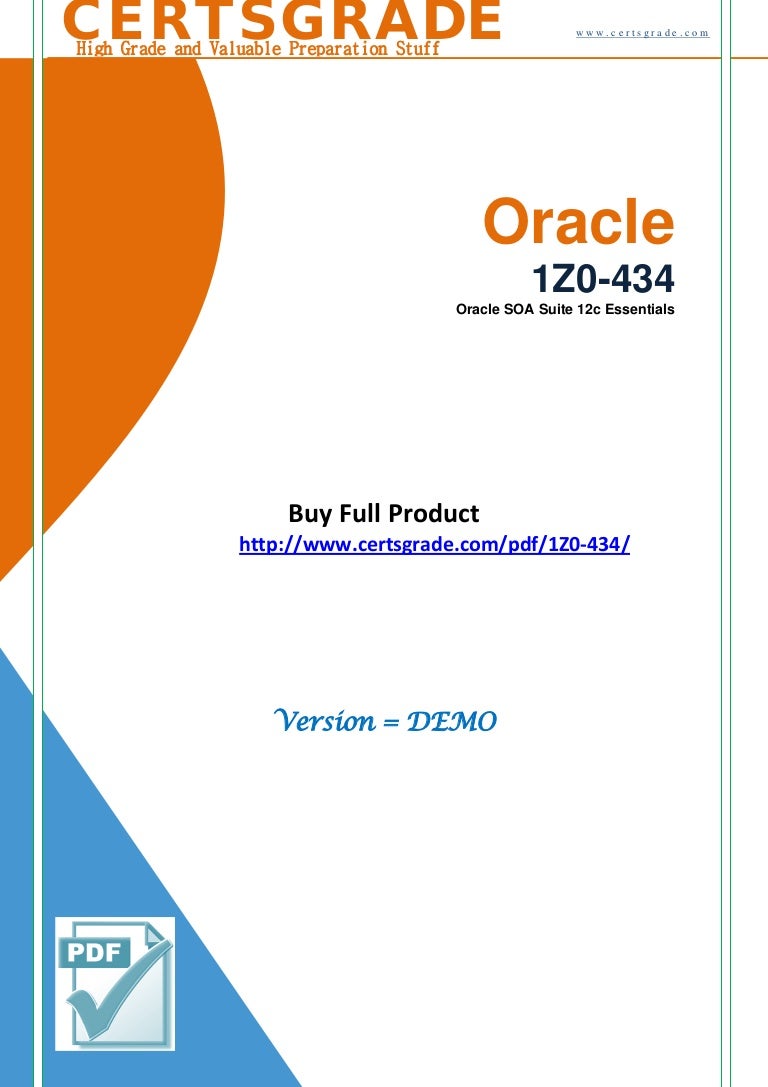 CERTSGRADE
High Grade and Valuable Preparation Stuff

www.certsgrade.com

Oracle
1Z0-434
Oracle SOA Suite 12c Essentials

Buy Full Product
http://www.certsgrade.com/pdf/1Z0-434/

Version = DEMO

PDF